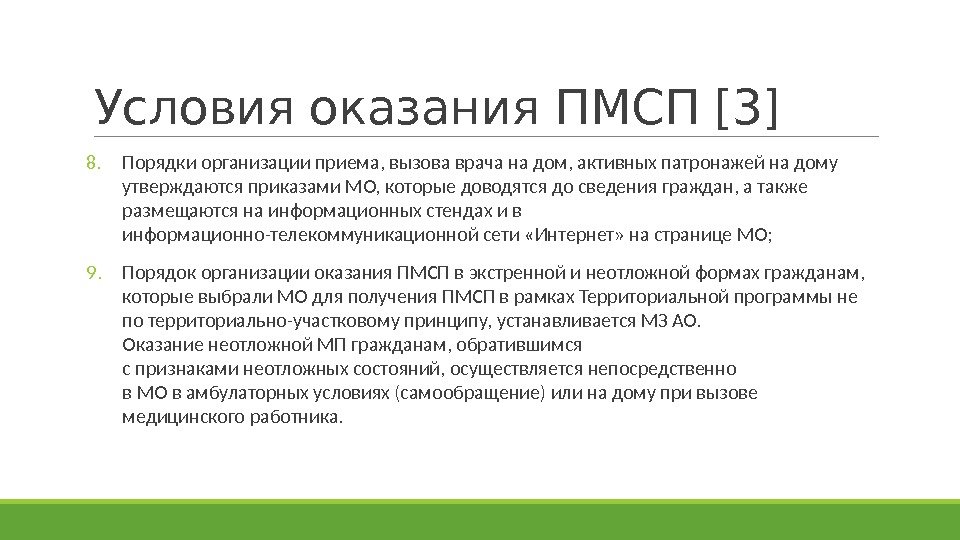 Условия оказания ПМСП [3]

8. Порядки организации приема, вызова врача на дом, активных патронажей на дому утверждаются приказами МО, которые доводятся до сведения граждан, а также размещаются на информационных стендах и в информационно-телекоммуникационной сети «Интернет» на странице МО;

9. Порядок организации оказания ПМСП в экстренной и неотложной формах гражданам, которые выбрали МО для получения ПМСП в рамках Территориальной программы не по территориально-участковому принципу, устанавливается МЗ АО. Оказание неотложной МП гражданам, обратившимся с признаками неотложных состояний, осуществляется непосредственно в МО в амбулаторных условиях (самообращение) или на дому при вызове медицинского работника.